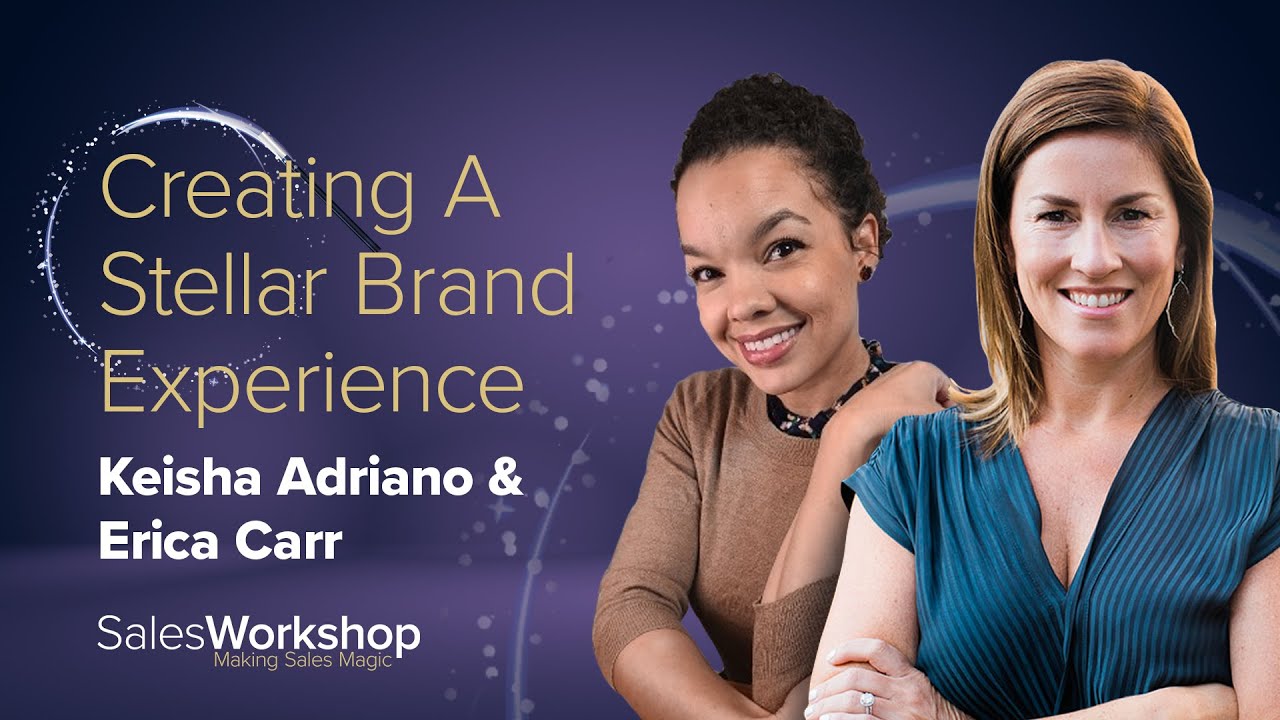 Creating A Stellar Brand Experience

Keisha Adriano & Erica Carr

SalesWorkshop
Making Sales Magic